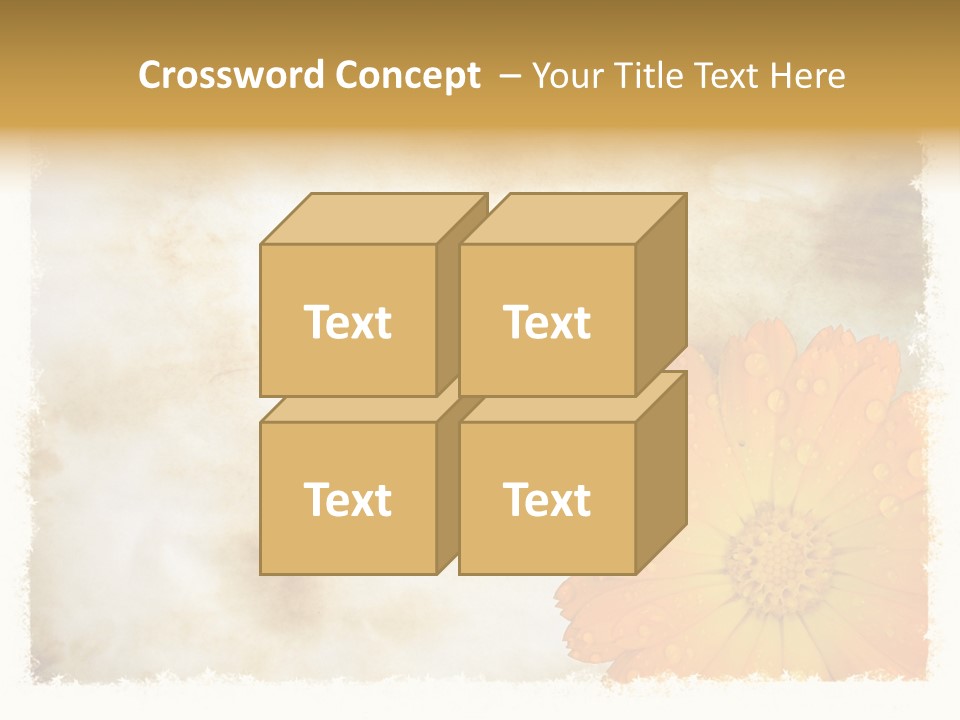 Crossword Concept – Your Title Text Here

Text

Text

Text

Text